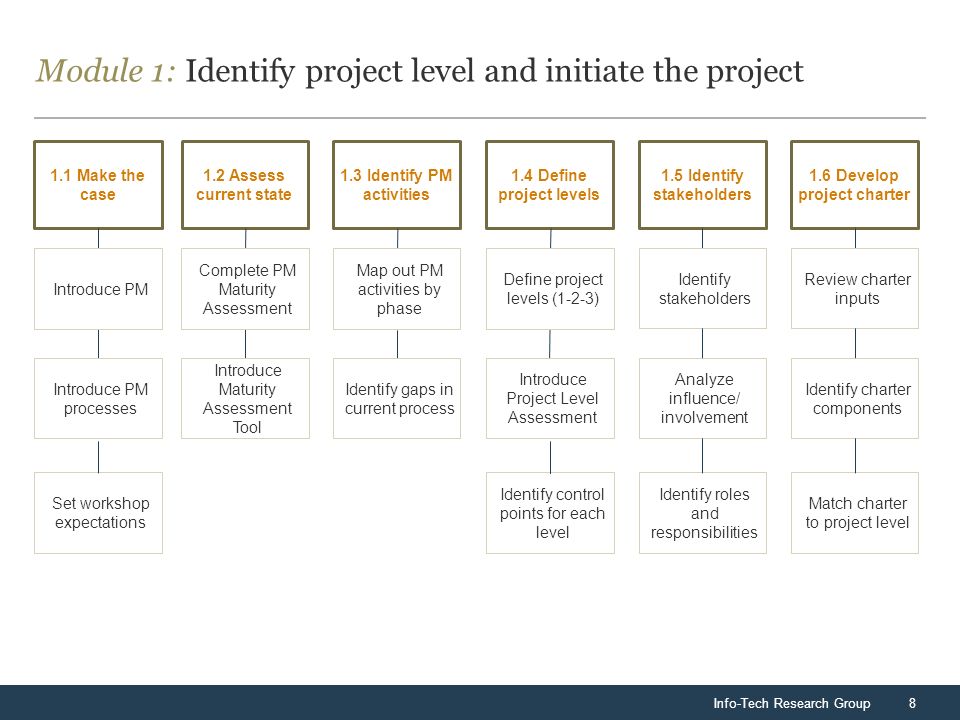 Module 1: Identify project level and initiate the project

1.1 Make the case

Introduce PM

Introduce PM processes

Set workshop expectations

1.2 Assess current state

Complete PM Maturity Assessment

Introduce Maturity Assessment Tool

1.3 Identify PM activities

Map out PM activities by phase

Identify gaps in current process

1.4 Define project levels

Define project levels (1-2-3)

Introduce Project Level Assessment

Identify control points for each level

1.5 Identify stakeholders

Identify stakeholders

Analyze influence/ involvement

Identify roles and responsibilities

1.6 Develop project charter

Review charter inputs

Identify charter components

Match charter to project level

Info-Tech Research Group 8